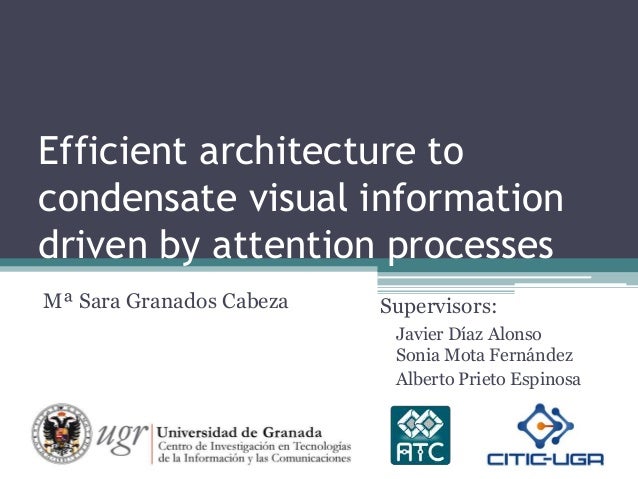 Efficient architecture to condensate visual information driven by attention processes

Mª Sara Granados Cabeza

Supervisors:
Javier Díaz Alonso
Sonia Mota Fernández
Alberto Prieto Espinosa

ugr Universidad de Granada
Centro de Investigación en Tecnologías de la Información y las Comunicaciones

ATC

CITIC-UGR